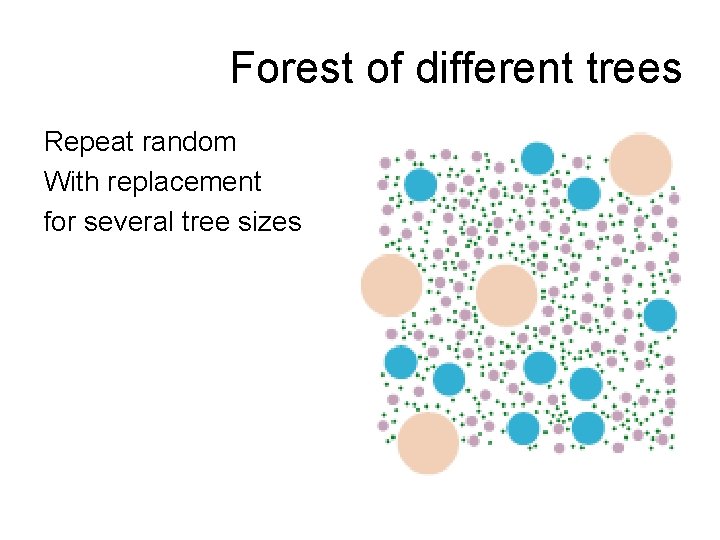 Forest of different trees

Repeat random
With replacement
for several tree sizes